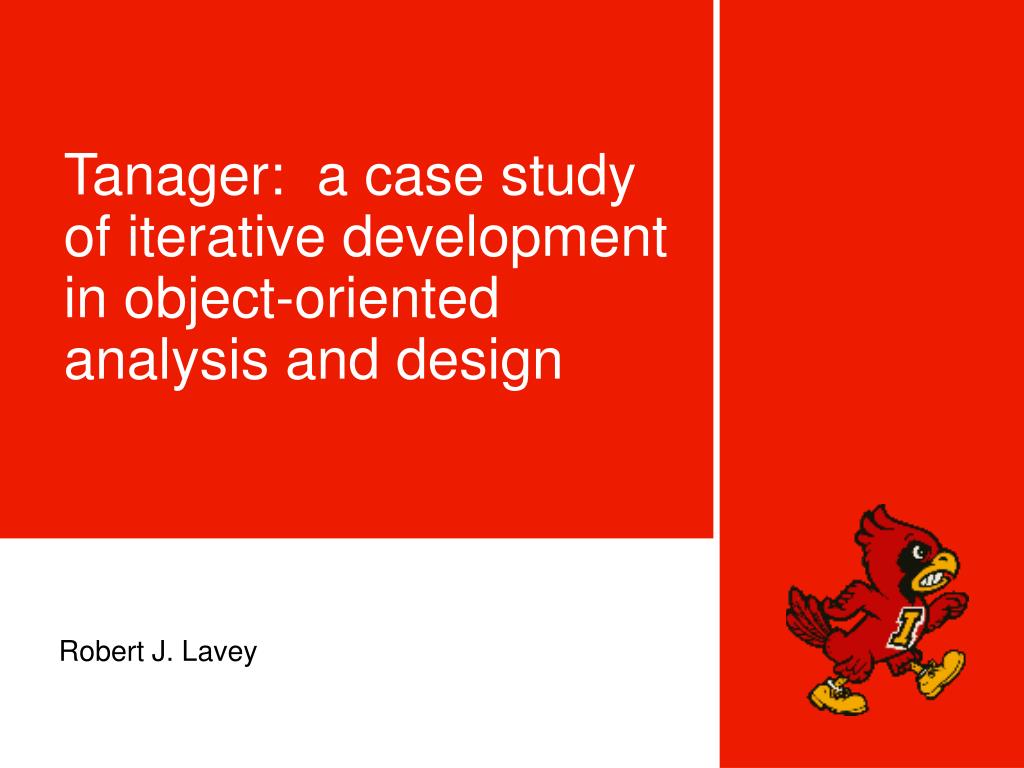 Tanager:  a case study of iterative development in object-oriented analysis and design

Robert J. Lavey

I